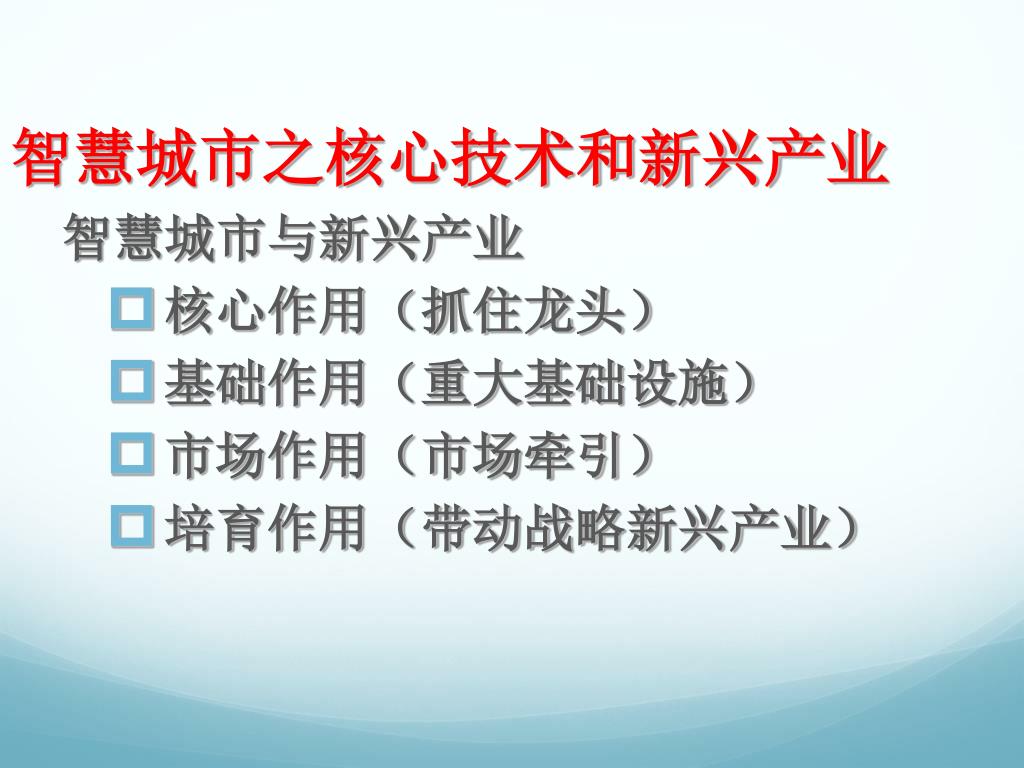 智慧城市之核心技术和新兴产业

智慧城市与新兴产业

核心作用（抓住龙头）

基础作用（重大基础设施）

市场作用（市场牵引）

培育作用（带动战略新兴产业）